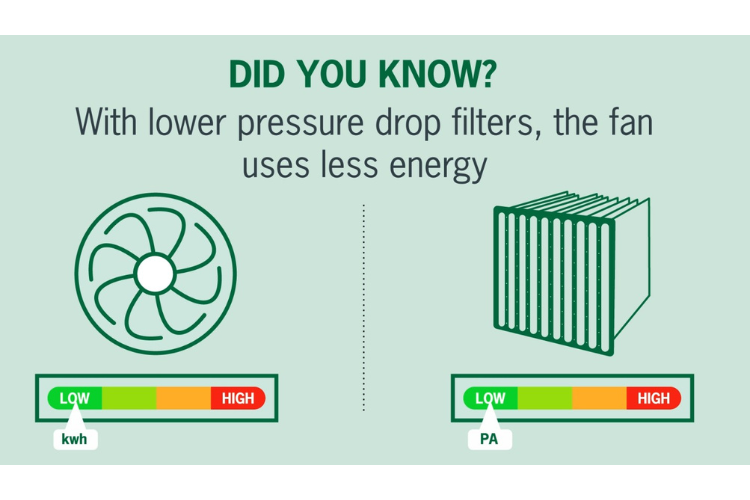 DID YOU KNOW?
With lower pressure drop filters, the fan uses less energy

LOW HIGH
kwh

LOW HIGH
PA